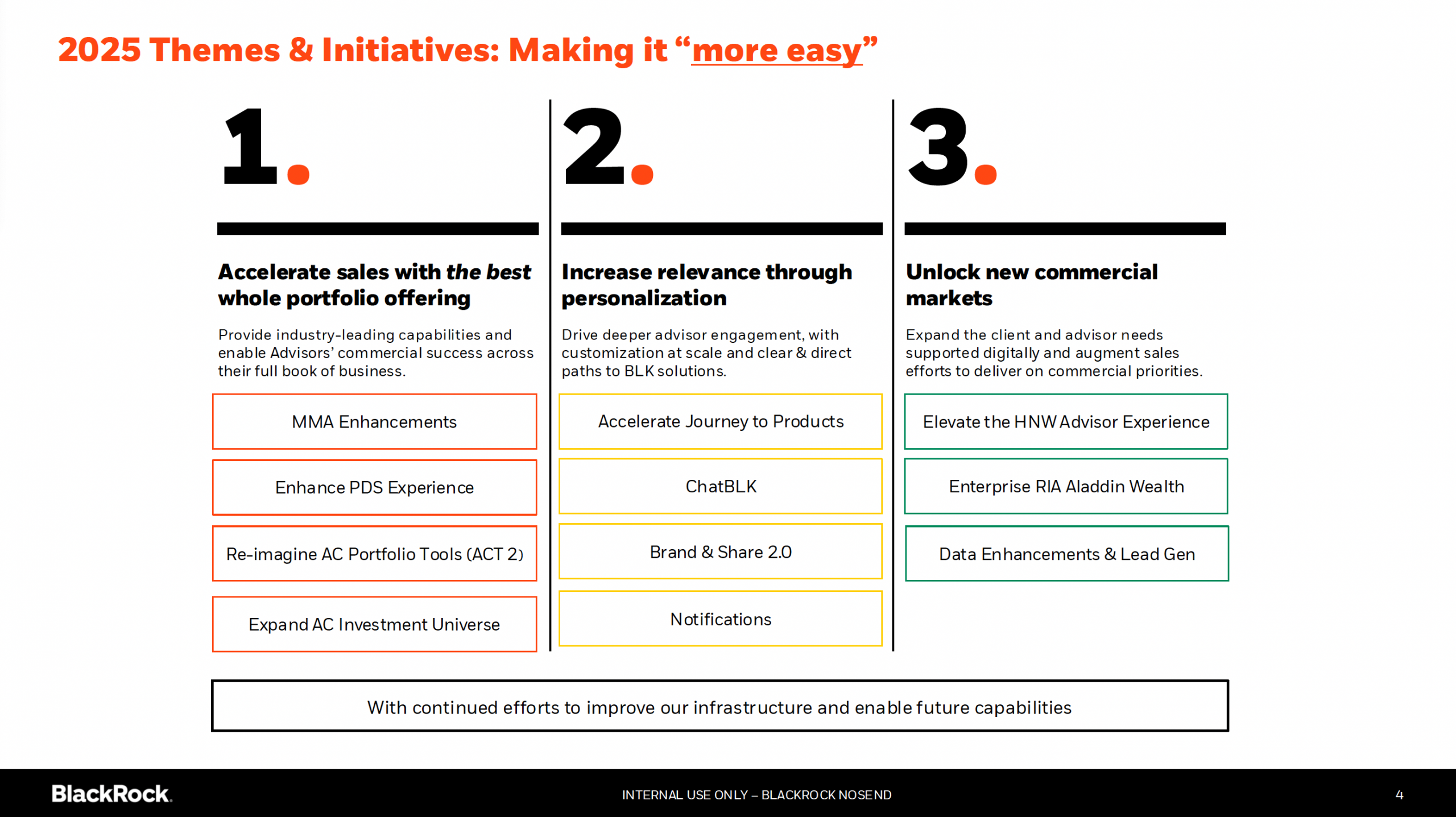 2025 Themes & Initiatives: Making it "more easy"

1.

Accelerate sales with the best whole portfolio offering

Provide industry-leading capabilities and enable Advisors' commercial success across their full book of business.

MMA Enhancements

Enhance PDS Experience

Re-imagine AC Portfolio Tools (ACT 2)

Expand AC Investment Universe

2.

Increase relevance through personalization

Drive deeper advisor engagement, with customization at scale and clear & direct paths to BLK solutions.

Accelerate Journey to Products

ChatBLK

Brand & Share 2.0

Notifications

3.

Unlock new commercial markets

Expand the client and advisor needs supported digitally and augment sales efforts to deliver on commercial priorities.

Elevate the HNW Advisor Experience

Enterprise RIA Aladdin Wealth

Data Enhancements & Lead Gen

With continued efforts to improve our infrastructure and enable future capabilities

BlackRock.

INTERNAL USE ONLY – BLACKROCK NOSEND

4